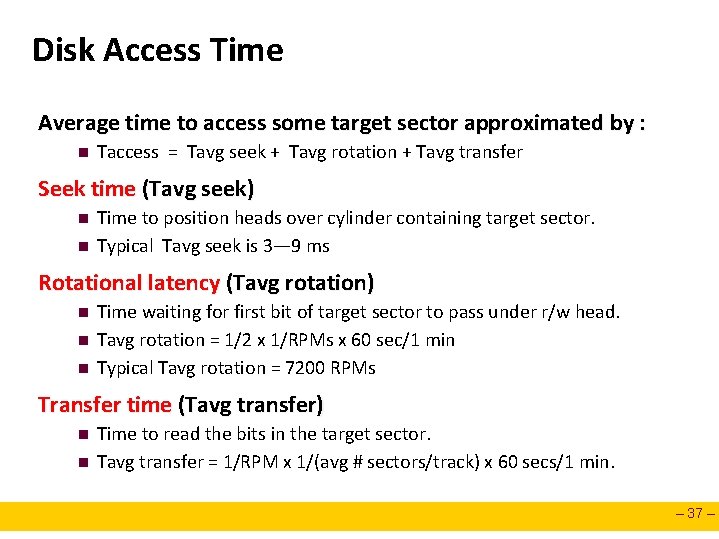 Disk Access Time

Average time to access some target sector approximated by :

- Taccess = Tavg seek + Tavg rotation + Tavg transfer

Seek time (Tavg seek)

- Time to position heads over cylinder containing target sector.
- Typical Tavg seek is 3—9 ms

Rotational latency (Tavg rotation)

- Time waiting for first bit of target sector to pass under r/w head.
- Tavg rotation = 1/2 x 1/RPMs x 60 sec/1 min
- Typical Tavg rotation = 7200 RPMs

Transfer time (Tavg transfer)

- Time to read the bits in the target sector.
- Tavg transfer = 1/RPM x 1/(avg # sectors/track) x 60 secs/1 min.

– 37 –